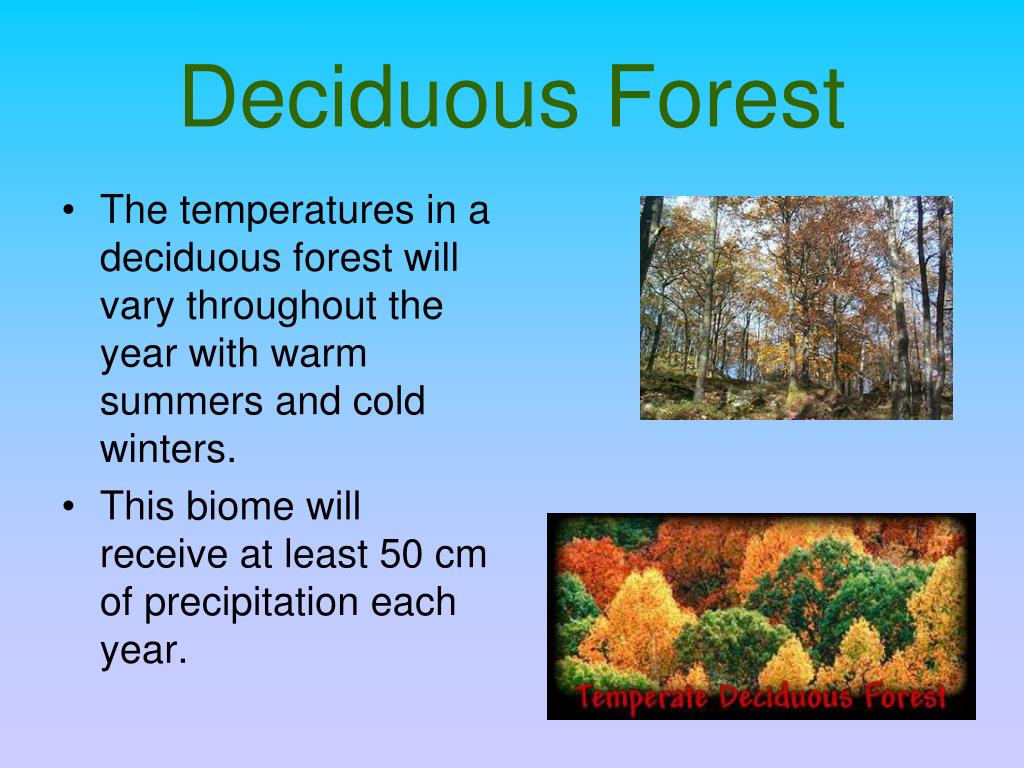 Deciduous Forest

• The temperatures in a deciduous forest will vary throughout the year with warm summers and cold winters.

• This biome will receive at least 50 cm of precipitation each year.

Temperate Deciduous Forest